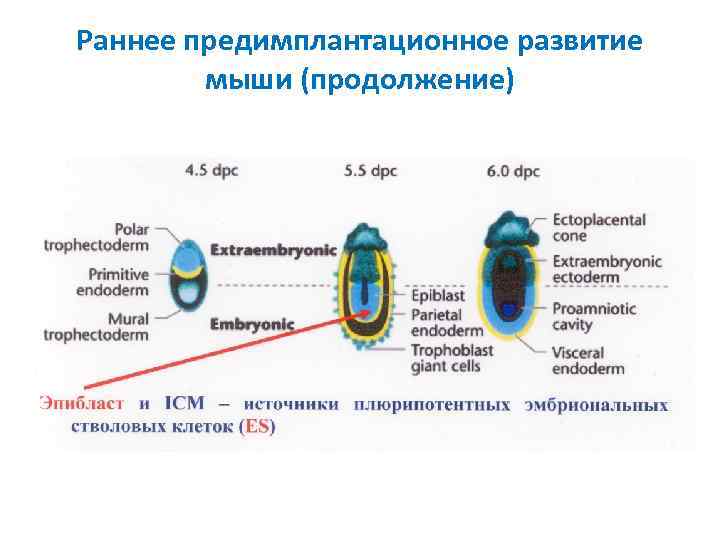 Раннее предимплантационное развитие мыши (продолжение)

4.5 dpc

5.5 dpc

6.0 dpc

Polar trophectoderm

Primitive endoderm

Mural trophectoderm

Extraembryonic

Embryonic

Epiblast

Parietal endoderm

Trophoblast giant cells

Ectoplacental cone

Extraembryonic ectoderm

Proamniotic cavity

Visceral endoderm

Эпибласт и ICM – источники плюрипотентных эмбриональных стволовых клеток (ES)